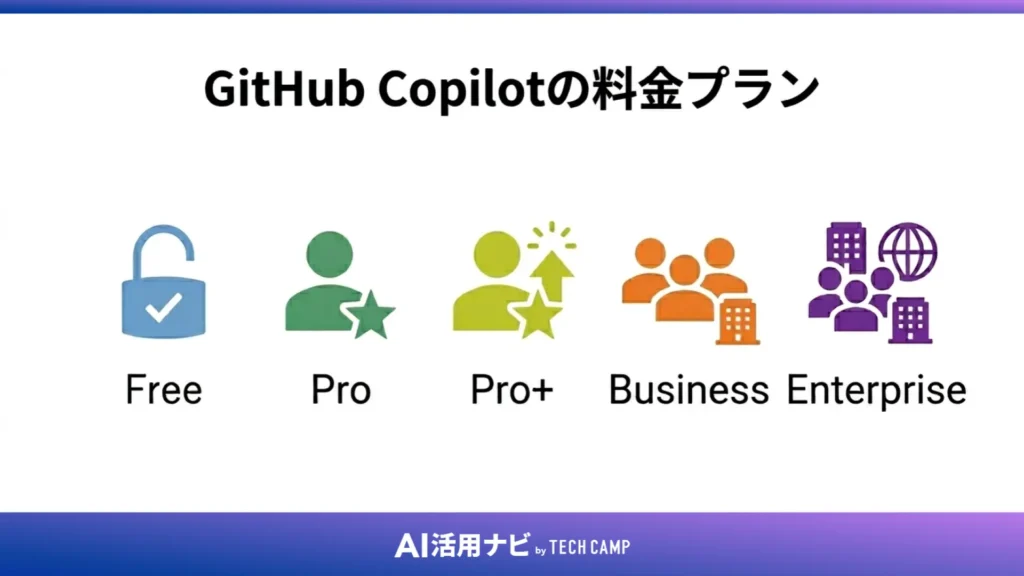 GitHub Copilotの料金プラン

Free Pro Pro+ Business Enterprise

AI活用ナビ by TECH CAMP